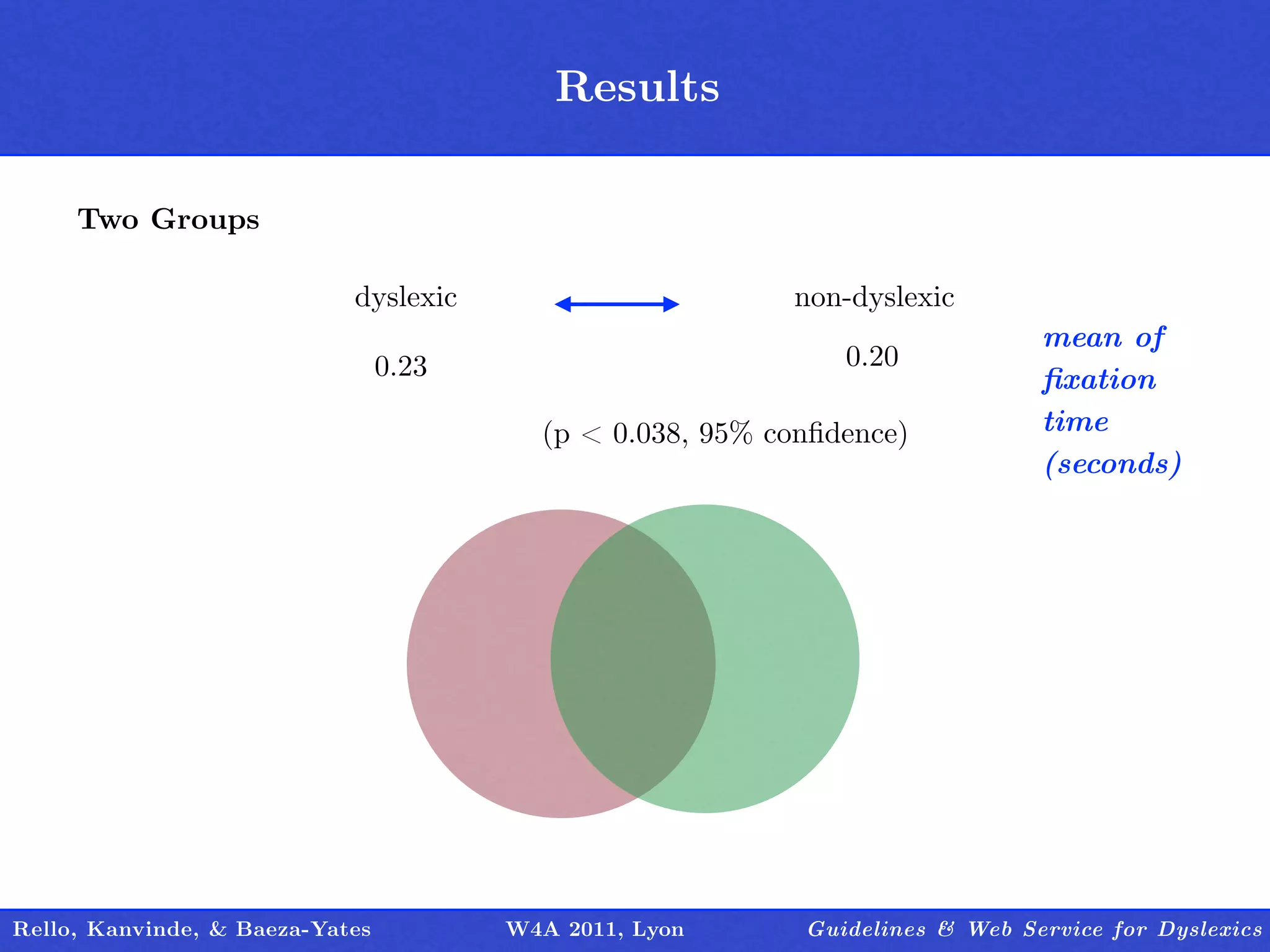 Results

Two Groups

dyslexic

non-dyslexic

0.23

0.20

mean of fixation time (seconds)

(p < 0.038, 95% confidence)

Rello, Kanvinde, & Baeza-Yates

W4A 2011, Lyon

Guidelines & Web Service for Dyslexics